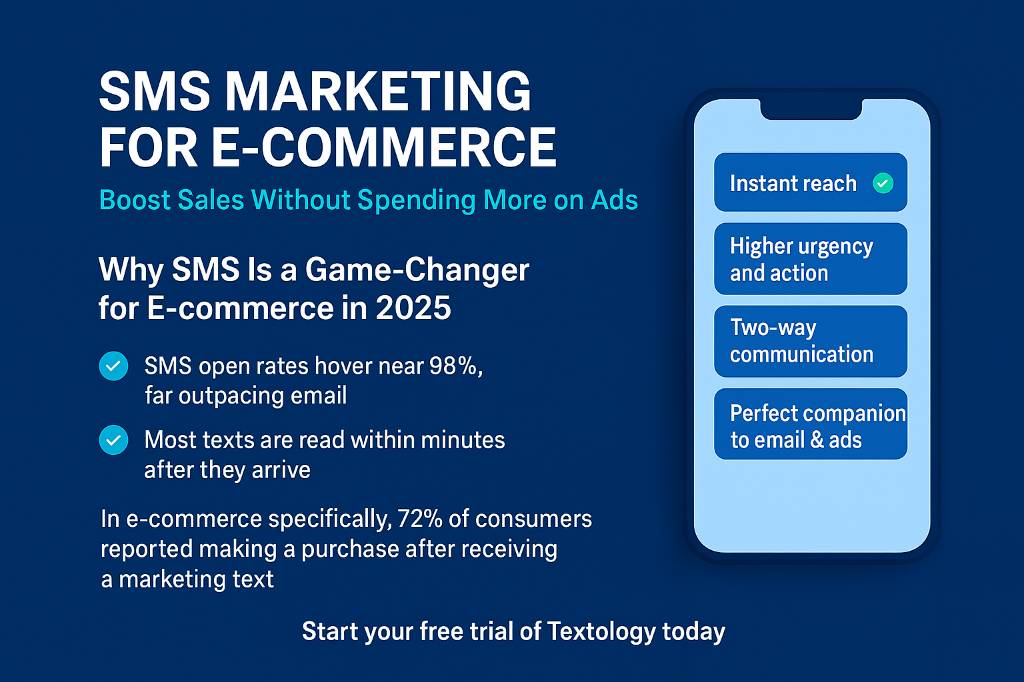 SMS MARKETING FOR E-COMMERCE

Boost Sales Without Spending More on Ads

Why SMS Is a Game-Changer for E-commerce in 2025

SMS open rates hover near 98%, far outpacing email

Most texts are read within minutes after they arrive

In e-commerce specifically, 72% of consumers reported making a purchase after receiving a marketing text

Instant reach

Higher urgency and action

Two-way communication

Perfect companion to email & ads

Start your free trial of Textology today